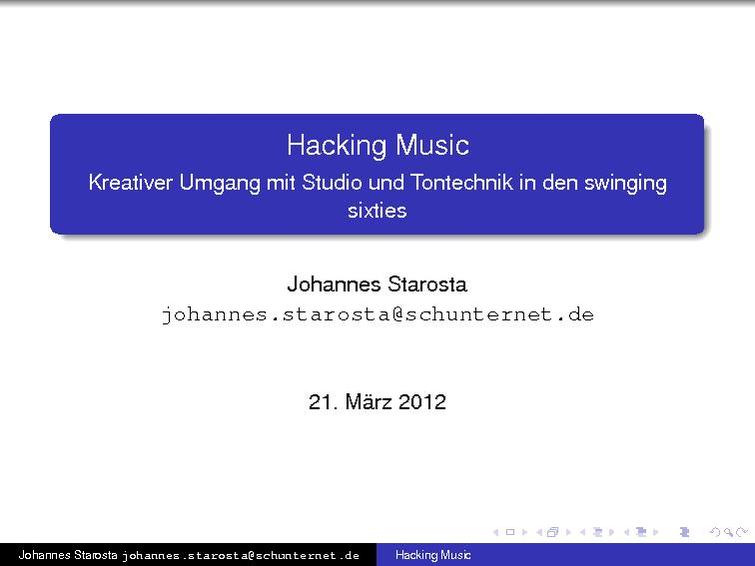 Hacking Music
Kreativer Umgang mit Studio und Tontechnik in den swinging sixties

Johannes Starosta
johannes.starosta@schunternet.de

21. März 2012

Johannes Starosta johannes.starosta@schunternet.de Hacking Music